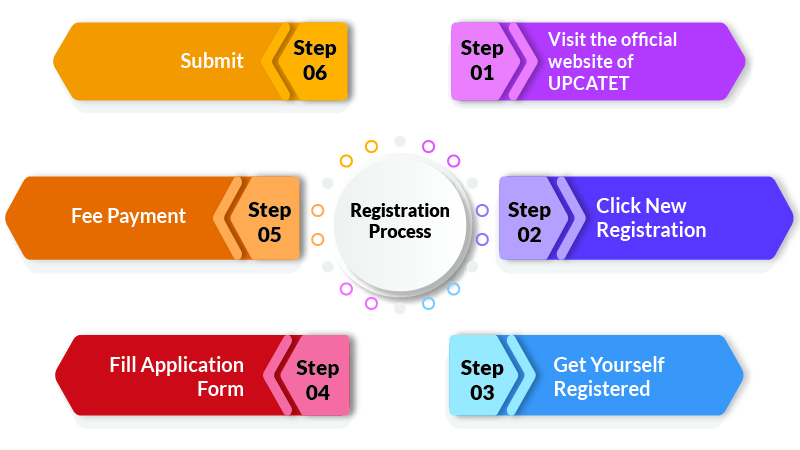 Registration Process

Step 01
Visit the official website of UPCATET

Step 02
Click New Registration

Step 03
Get Yourself Registered

Step 04
Fill Application Form

Step 05
Fee Payment

Step 06
Submit